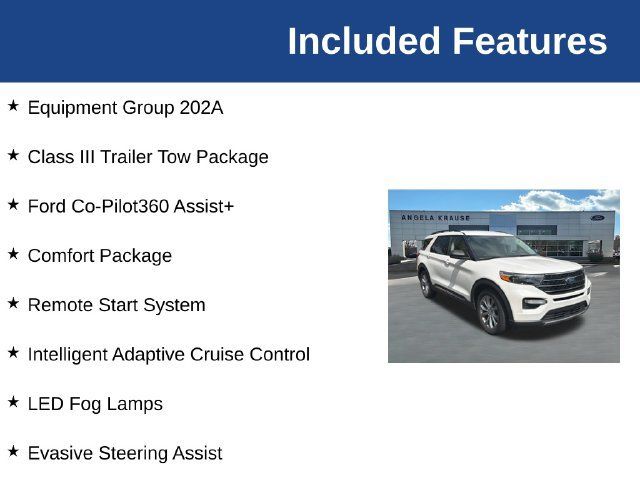 Included Features

★ Equipment Group 202A

★ Class III Trailer Tow Package

★ Ford Co-Pilot360 Assist+

★ Comfort Package

★ Remote Start System

★ Intelligent Adaptive Cruise Control

★ LED Fog Lamps

★ Evasive Steering Assist

ANGELA KRAUSE

Ford